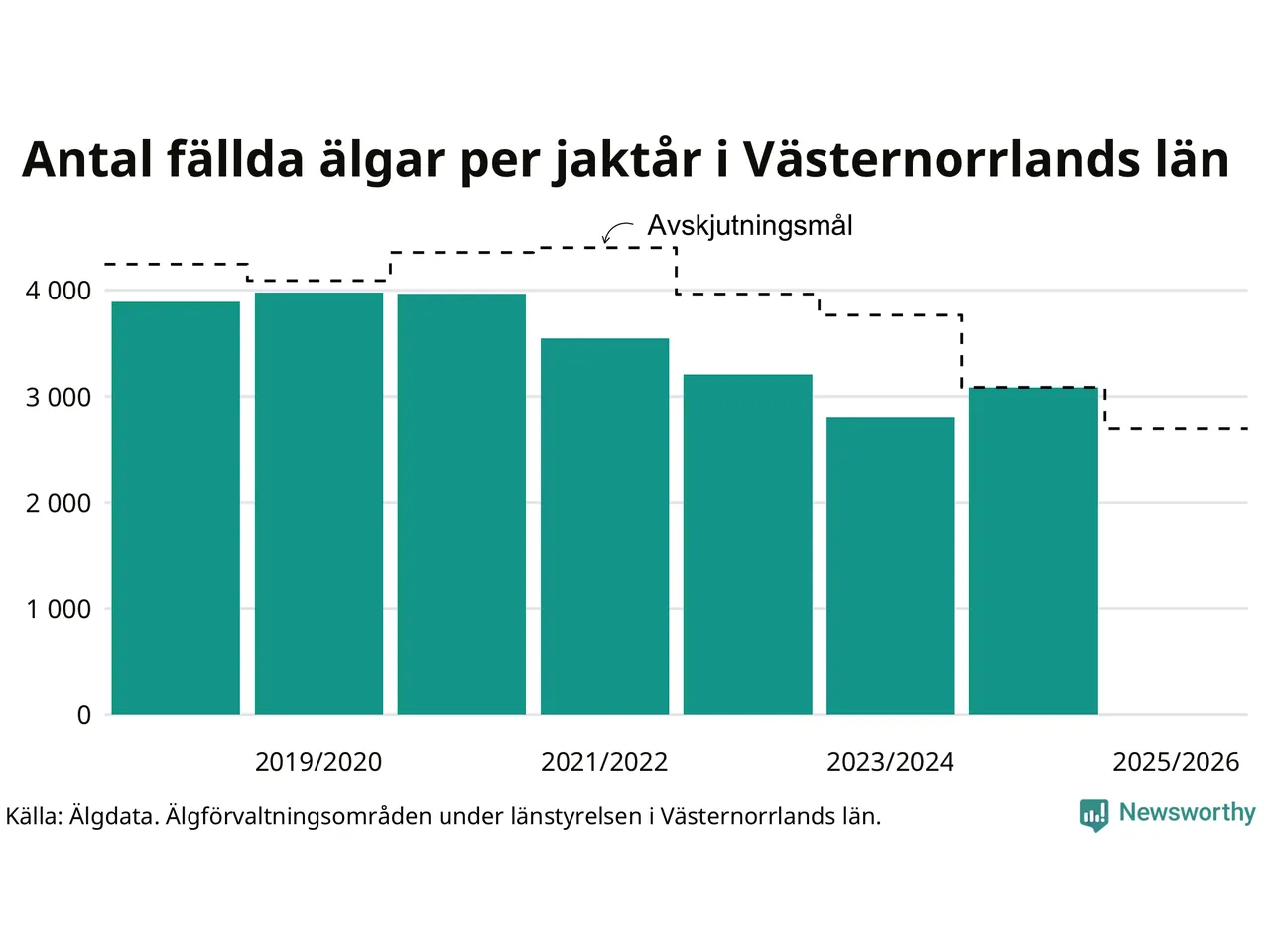 Antal fällda älgar per jaktår i Västernorrlands län

Avskjutningsmål

4 000
3 000
2 000
1 000
0

2019/2020
2021/2022
2023/2024
2025/2026

Källa: Älgdata. Älgförvaltningsområden under länstyrelsen i Västernorrlands län.

Newsworthy